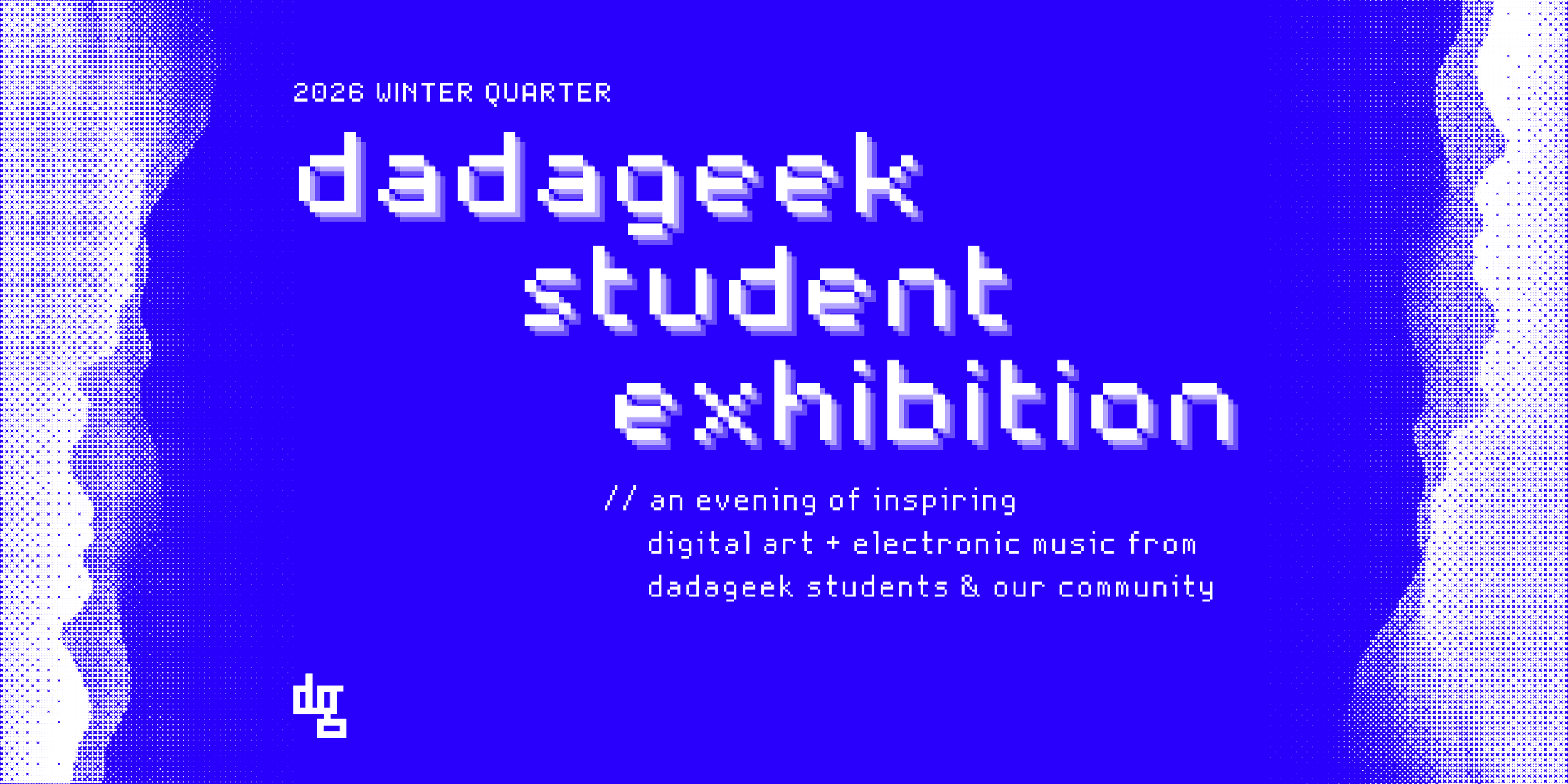 2026 WINTER QUARTER

dadageek student exhibition

// an evening of inspiring digital art + electronic music from dadageek students & our community

dg